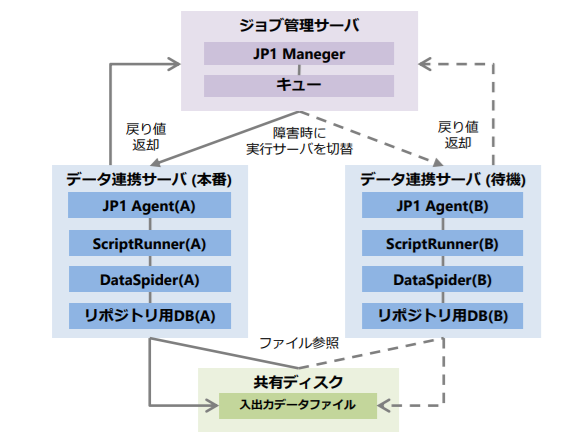 ジョブ管理サーバ
JP1 Maneger
キュー

戻り値
返却

障害時に
実行サーバを切替

戻り値
返却

データ連携サーバ (本番)
JP1 Agent(A)
ScriptRunner(A)
DataSpider(A)
リポジトリ用DB(A)

データ連携サーバ (待機)
JP1 Agent(B)
ScriptRunner(B)
DataSpider(B)
リポジトリ用DB(B)

ファイル参照

共有ディスク
入出力データファイル